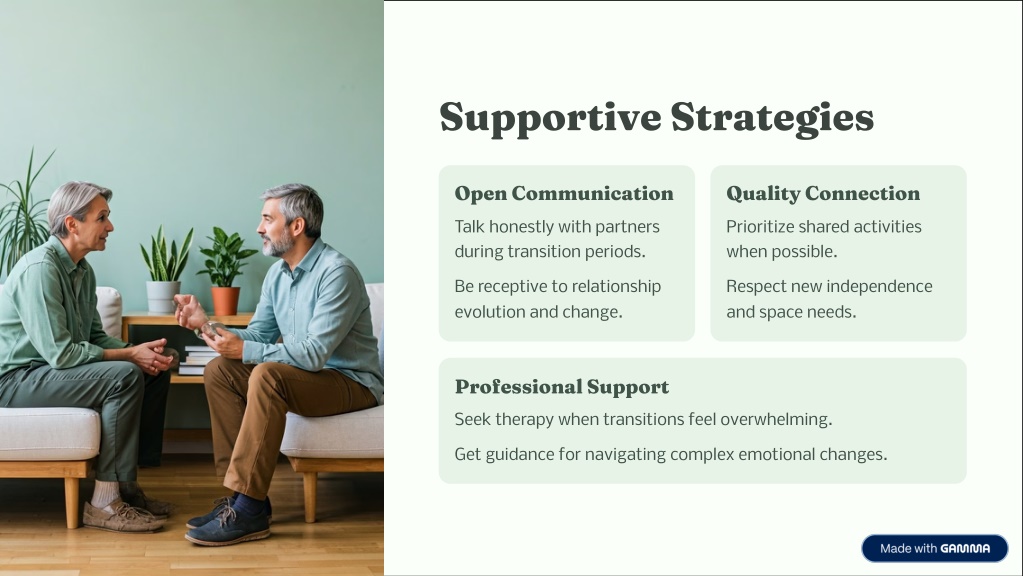 Supportive Strategies

Open Communication

Talk honestly with partners during transition periods.

Be receptive to relationship evolution and change.

Quality Connection

Prioritize shared activities when possible.

Respect new independence and space needs.

Professional Support

Seek therapy when transitions feel overwhelming.

Get guidance for navigating complex emotional changes.

Made with GAMMA